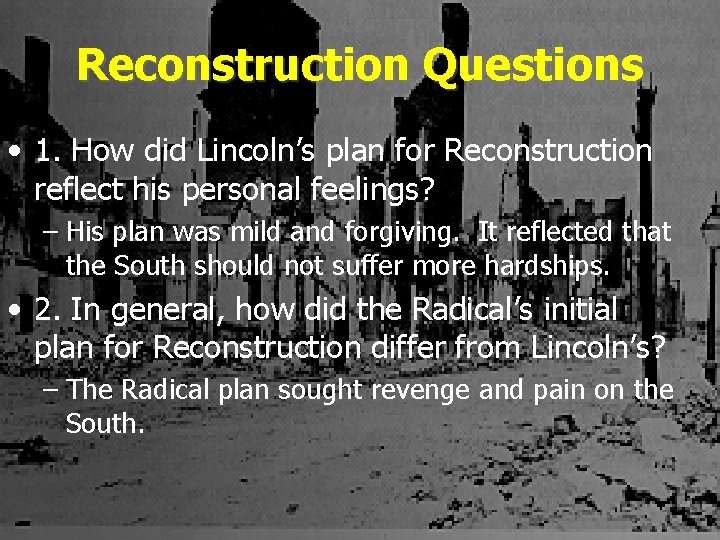 Reconstruction Questions

• 1. How did Lincoln's plan for Reconstruction reflect his personal feelings?

– His plan was mild and forgiving. It reflected that the South should not suffer more hardships.

• 2. In general, how did the Radical's initial plan for Reconstruction differ from Lincoln's?

– The Radical plan sought revenge and pain on the South.